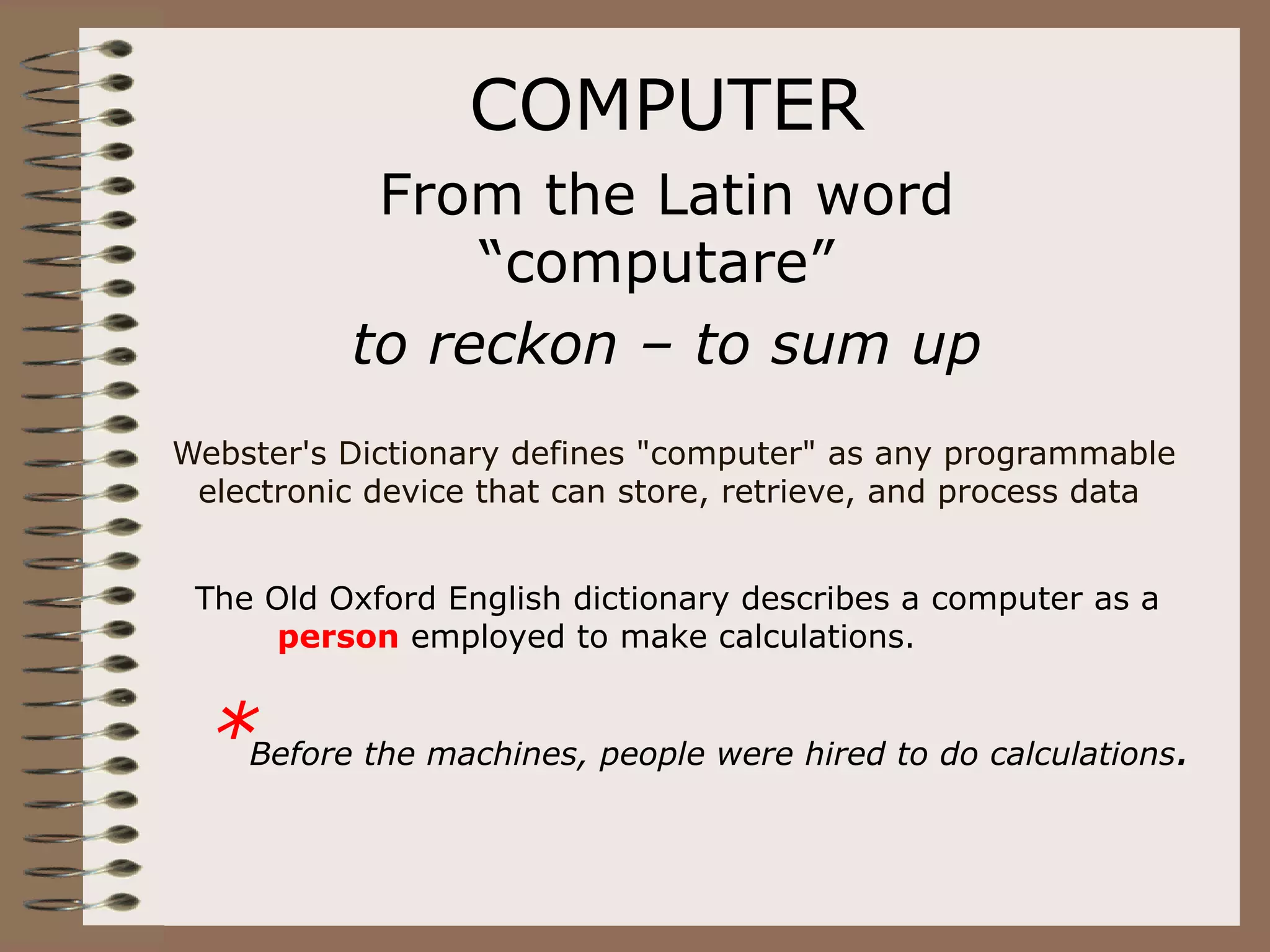 COMPUTER

From the Latin word “computare”

to reckon – to sum up

Webster's Dictionary defines "computer" as any programmable electronic device that can store, retrieve, and process data

The Old Oxford English dictionary describes a computer as a person employed to make calculations.

*Before the machines, people were hired to do calculations.